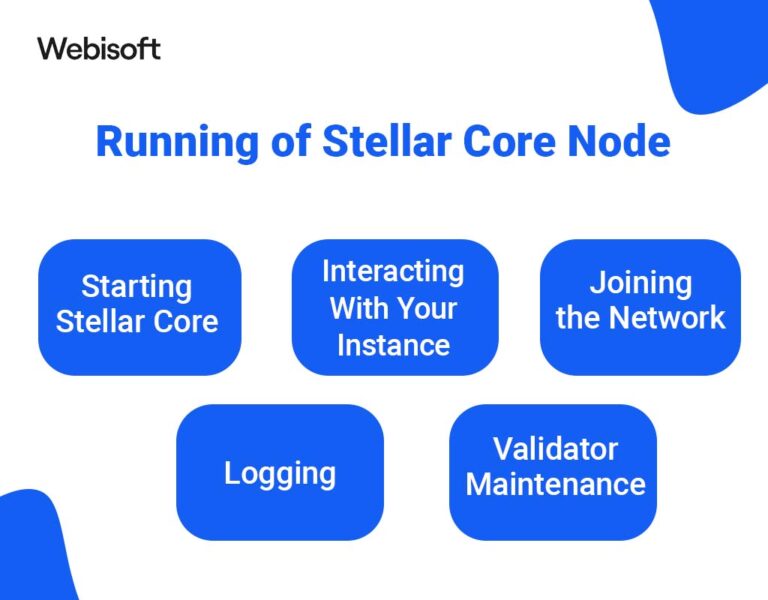 Webisoft

Running of Stellar Core Node

Starting Stellar Core

Interacting With Your Instance

Joining the Network

Logging

Validator Maintenance